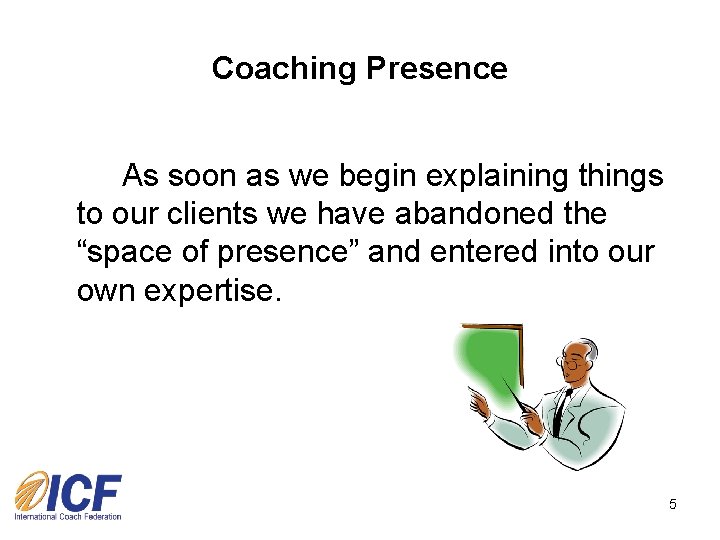 Coaching Presence

As soon as we begin explaining things to our clients we have abandoned the “space of presence” and entered into our own expertise.

ICF
International Coach Federation

5